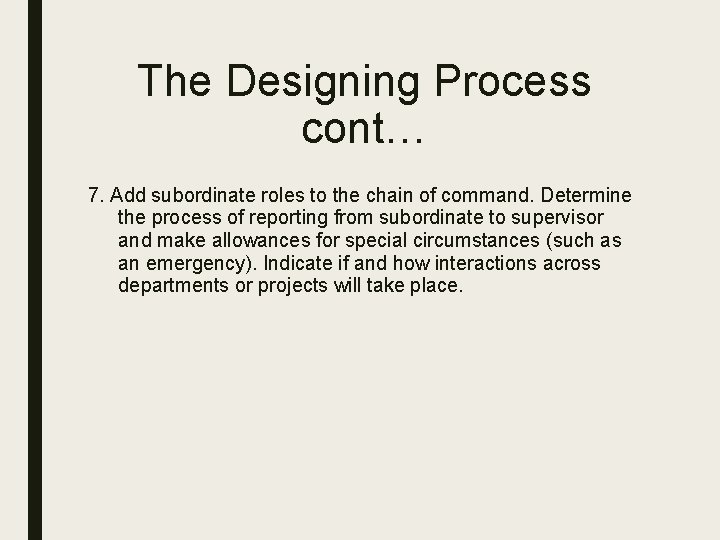 The Designing Process cont…

7. Add subordinate roles to the chain of command. Determine the process of reporting from subordinate to supervisor and make allowances for special circumstances (such as an emergency). Indicate if and how interactions across departments or projects will take place.